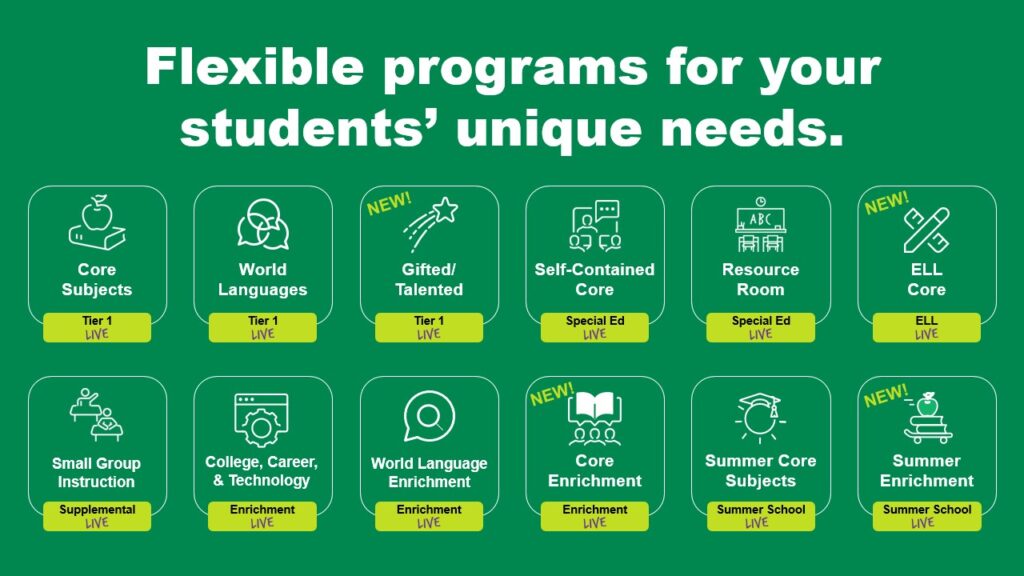 Flexible programs for your students' unique needs.

Core Subjects
Tier 1
LIVE

World Languages
Tier 1
LIVE

NEW!
Gifted/ Talented
Tier 1
LIVE

Self-Contained Core
Special Ed
LIVE

ABC
Resource Room
Special Ed
LIVE

NEW!
ELL Core
ELL
LIVE

Small Group Instruction
Supplemental
LIVE

College, Career, & Technology
Enrichment
LIVE

World Language Enrichment
Enrichment
LIVE

NEW!
Core Enrichment
Enrichment
LIVE

Summer Core Subjects
Summer School
LIVE

NEW!
Summer Enrichment
Summer School
LIVE